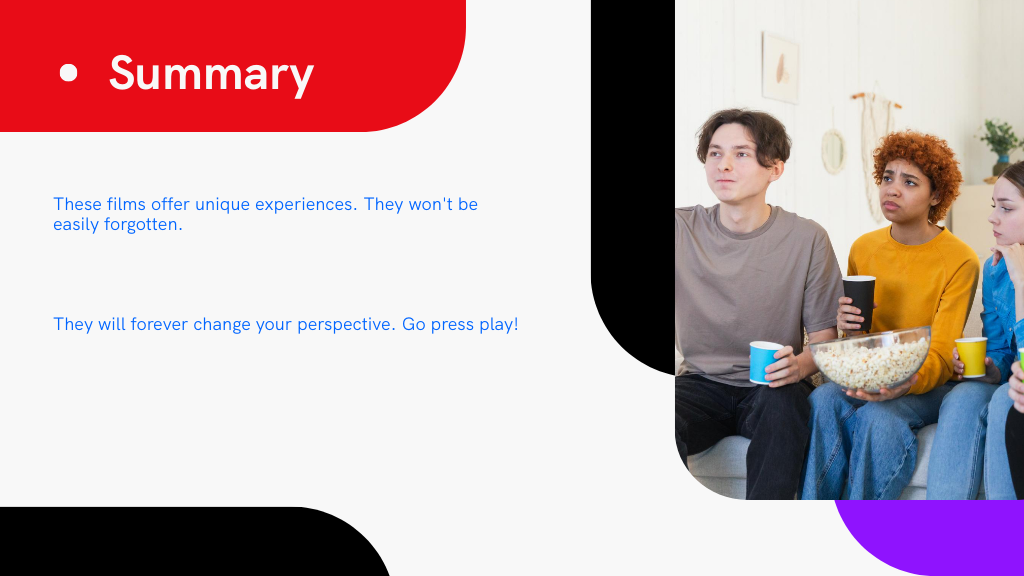 • Summary

These films offer unique experiences. They won't be easily forgotten.

They will forever change your perspective. Go press play!